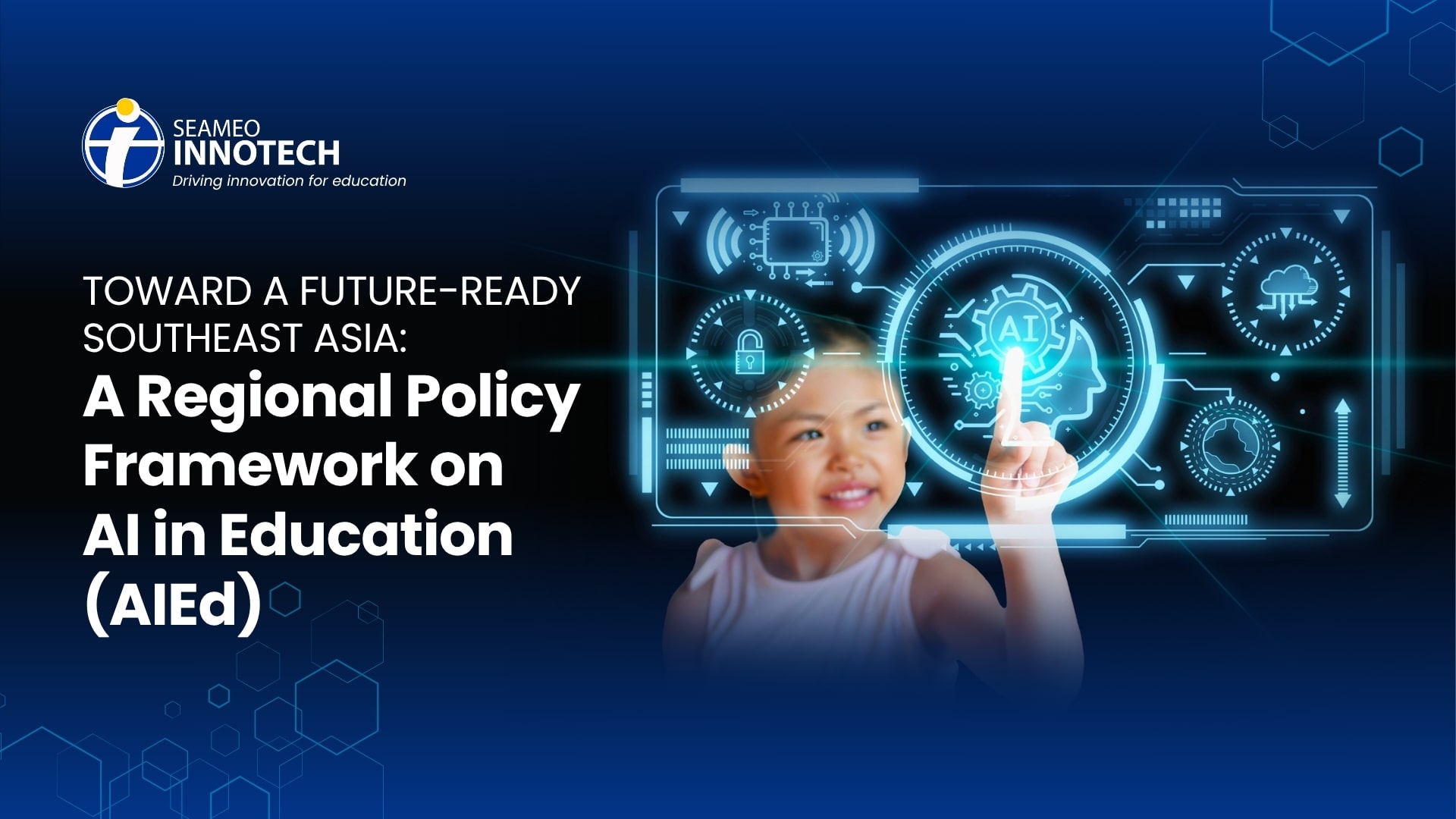 SEAMEO
INNOTECH
Driving innovation for education

TOWARD A FUTURE-READY SOUTHEAST ASIA:
A Regional Policy Framework on AI in Education (AIEd)

AI